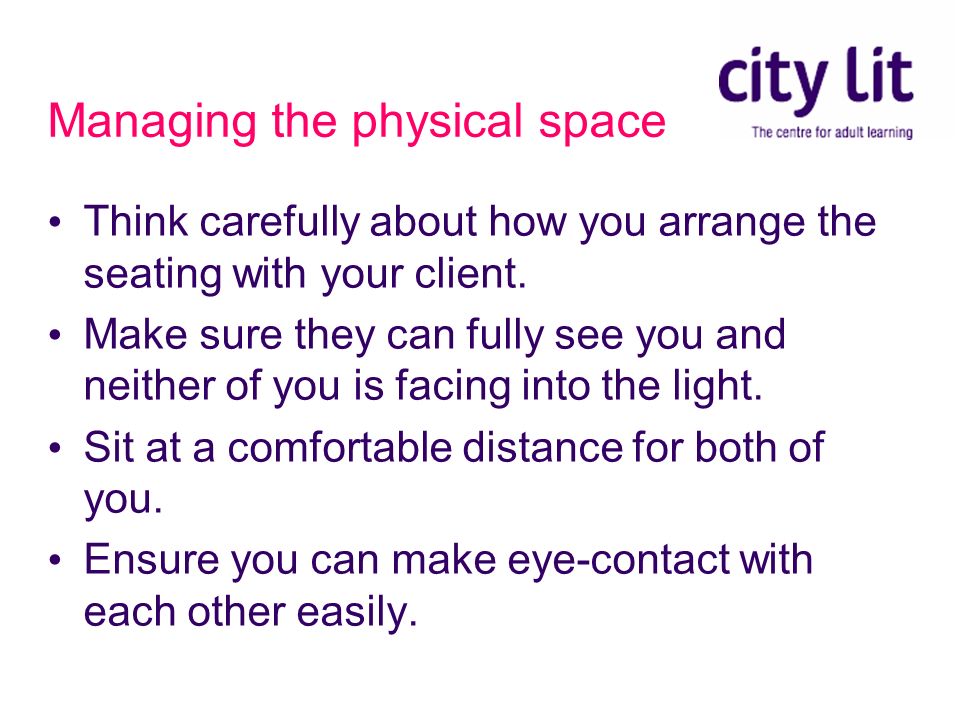 city lit
The centre for adult learning

Managing the physical space

• Think carefully about how you arrange the seating with your client.
• Make sure they can fully see you and neither of you is facing into the light.
• Sit at a comfortable distance for both of you.
• Ensure you can make eye-contact with each other easily.